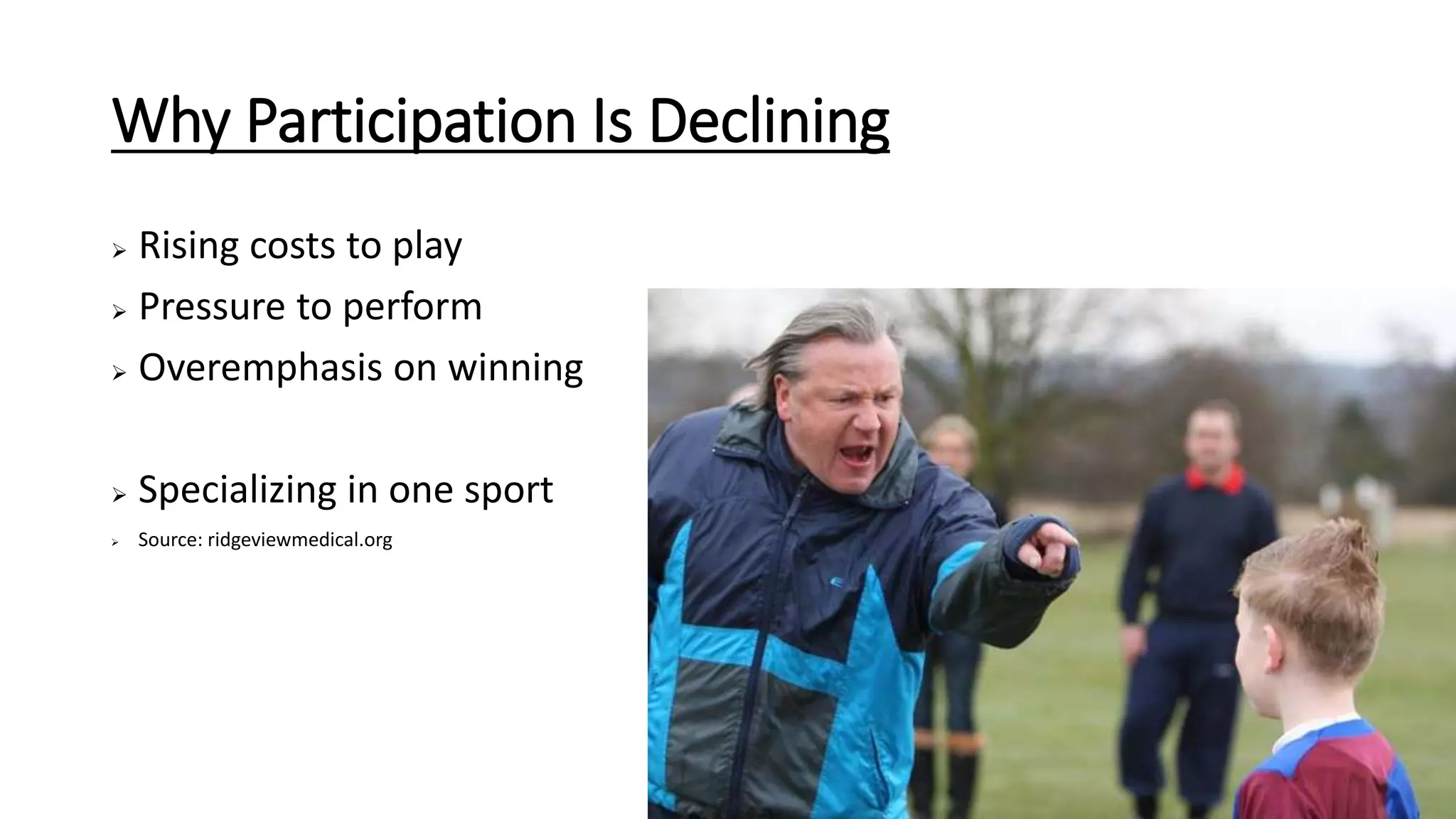 Why Participation Is Declining

➢ Rising costs to play
➢ Pressure to perform
➢ Overemphasis on winning

➢ Specializing in one sport
➢ Source: ridgeviewmedical.org